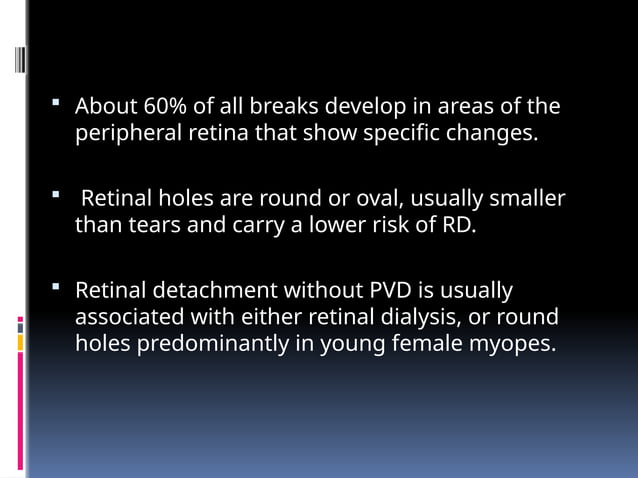 ▪ About 60% of all breaks develop in areas of the peripheral retina that show specific changes.

▪ Retinal holes are round or oval, usually smaller than tears and carry a lower risk of RD.

▪ Retinal detachment without PVD is usually associated with either retinal dialysis, or round holes predominantly in young female myopes.